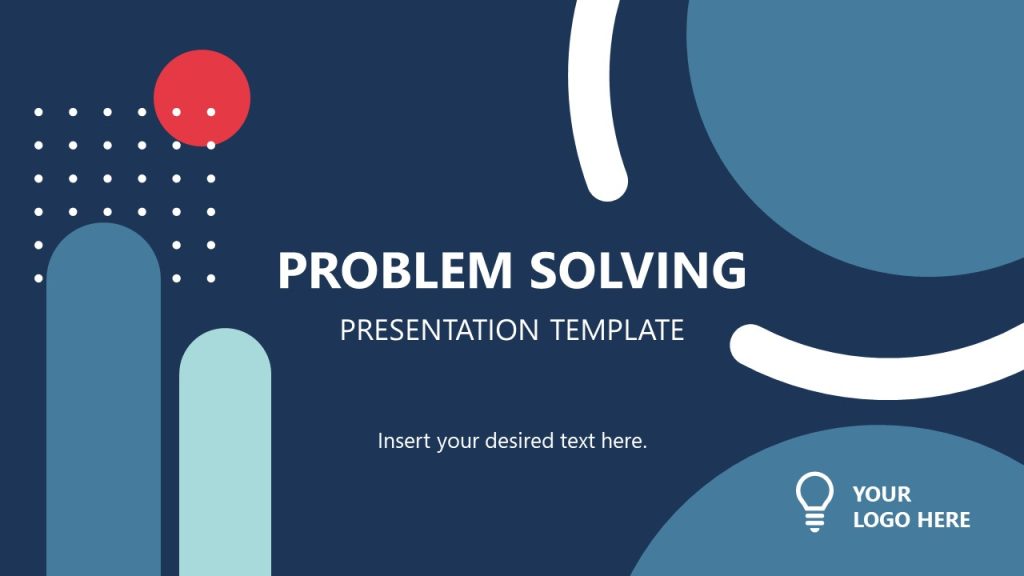 PROBLEM SOLVING
PRESENTATION TEMPLATE

Insert your desired text here.

YOUR
LOGO HERE